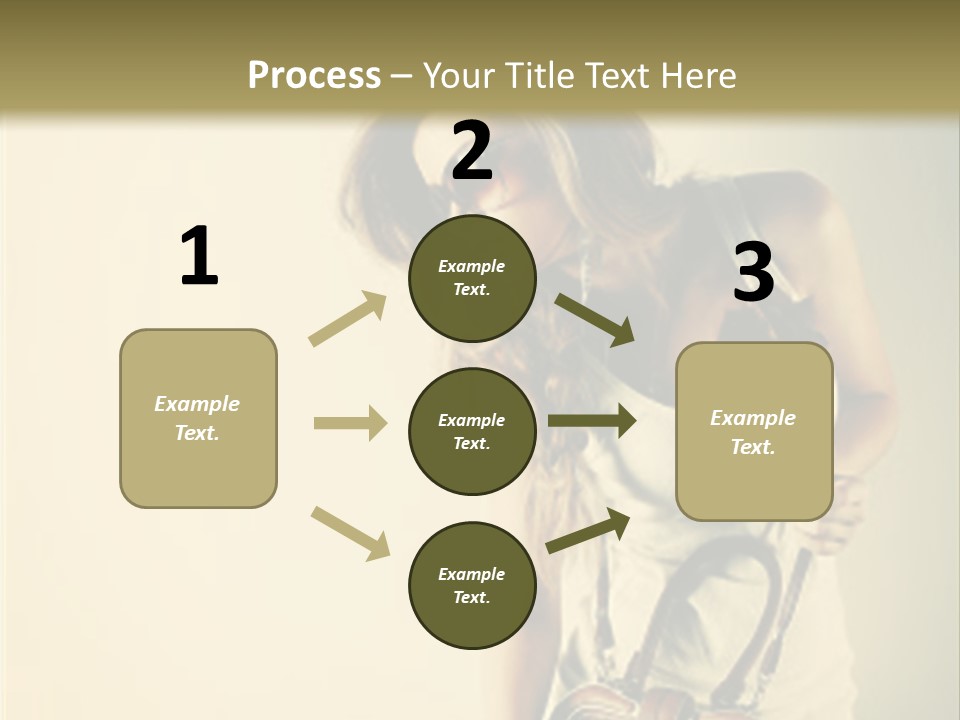 Process – Your Title Text Here

1

Example Text.

2

Example Text.

Example Text.

Example Text.

3

Example Text.